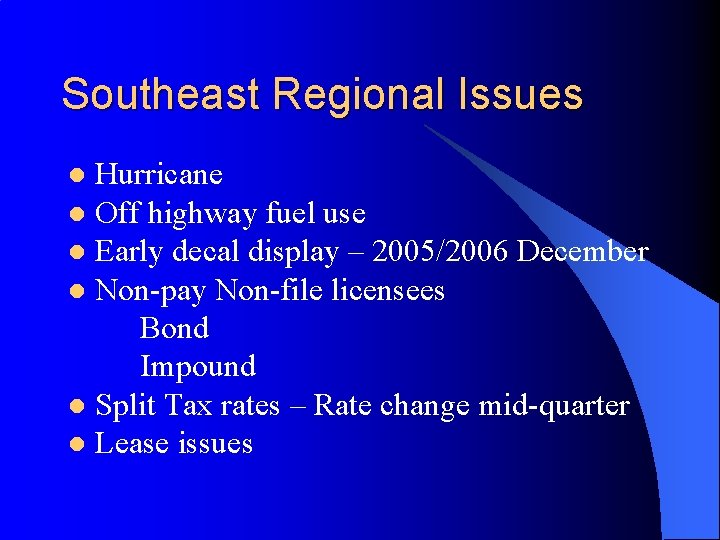 Southeast Regional Issues

- Hurricane
- Off highway fuel use
- Early decal display – 2005/2006 December
- Non-pay Non-file licensees
    Bond
    Impound
- Split Tax rates – Rate change mid-quarter
- Lease issues